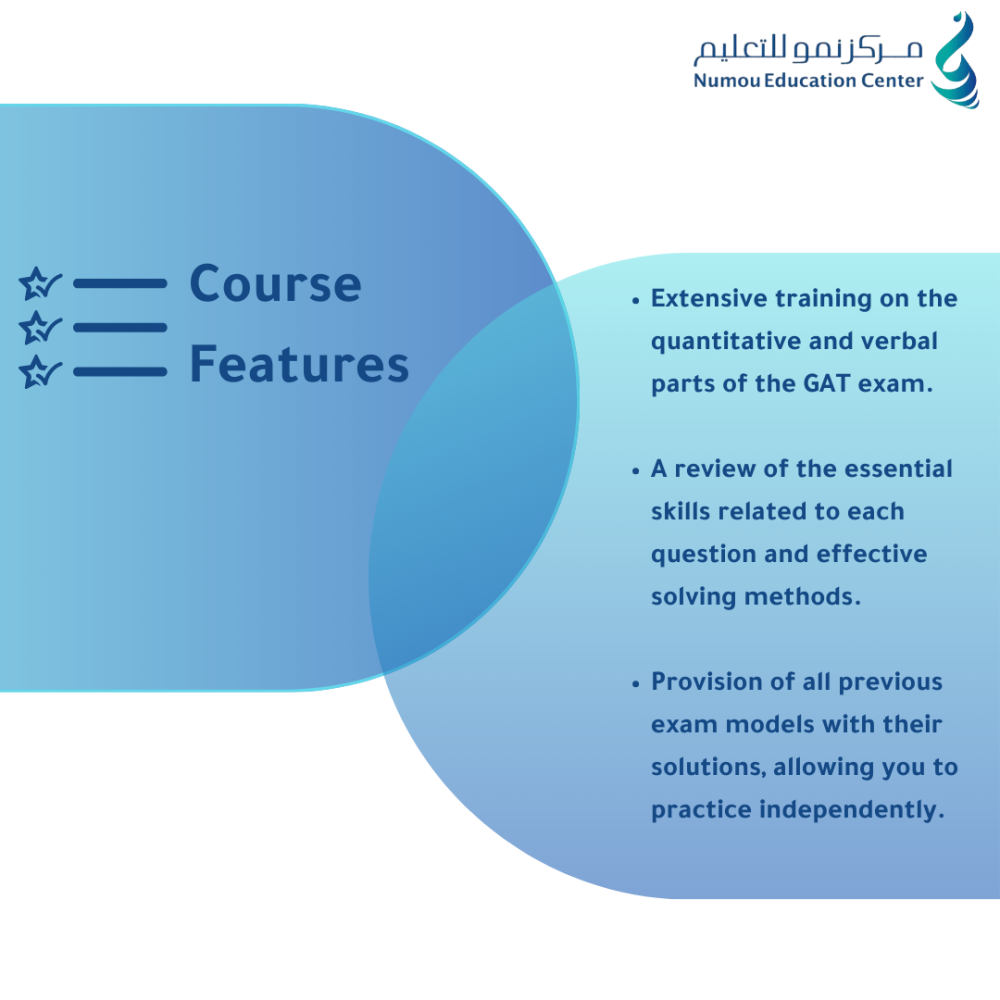 مركز نمو للتعليم
Numou Education Center

Course Features

• Extensive training on the quantitative and verbal parts of the GAT exam.

• A review of the essential skills related to each question and effective solving methods.

• Provision of all previous exam models with their solutions, allowing you to practice independently.